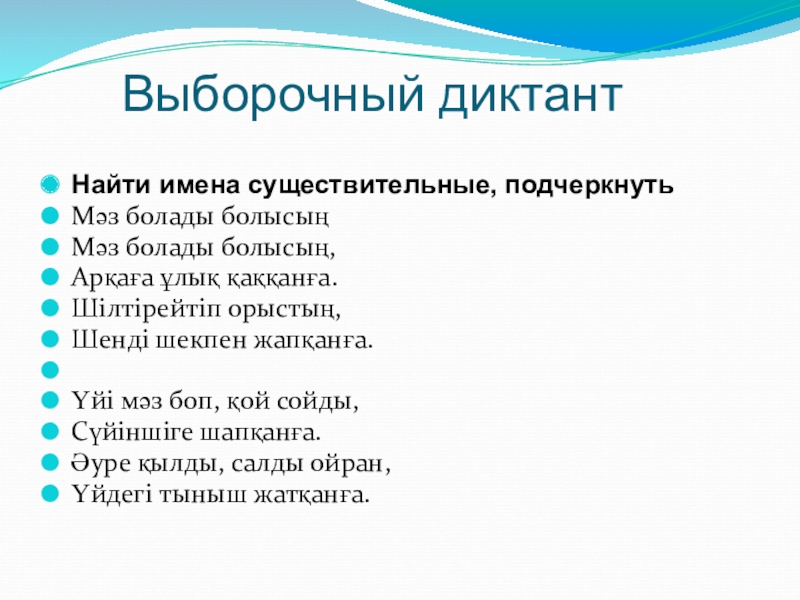 Выборочный диктант

Найти имена существительные, подчеркнуть
Мәз болады болысың
Мәз болады болысың,
Арқаға ұлық қаққанға.
Шілтірейтіп орыстың,
Шенді шекпен жапқанға.

Үйі мәз боп, қой сойды,
Сүйіншіге шапқанға.
Әуре қылды, салды ойран,
Үйдегі тыныш жатқанға.